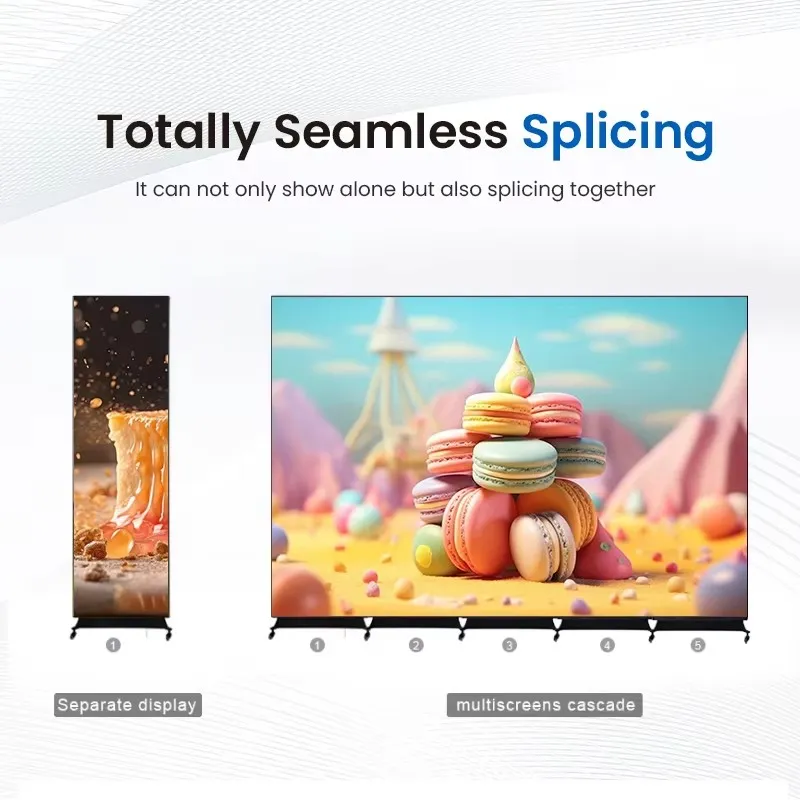 Totally Seamless Splicing

It can not only show alone but also splicing together

1

1 2 3 4 5

Separate display

multiscreens cascade